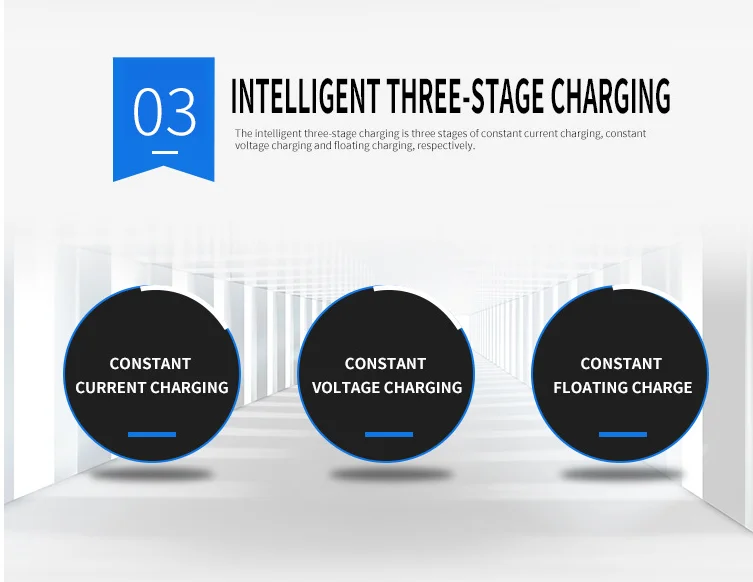 03

INTELLIGENT THREE-STAGE CHARGING

The intelligent three-stage charging is three stages of constant current charging, constant voltage charging and floating charging, respectively.

CONSTANT CURRENT CHARGING

CONSTANT VOLTAGE CHARGING

CONSTANT FLOATING CHARGE